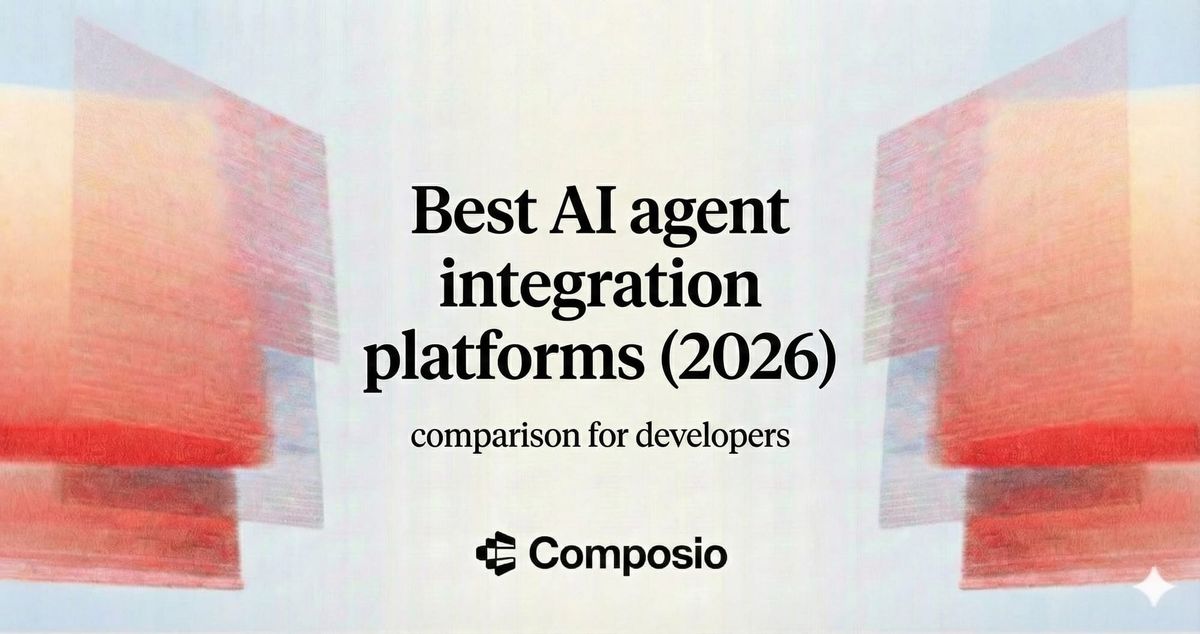 Best AI agent integration platforms (2026)

comparison for developers

Composio